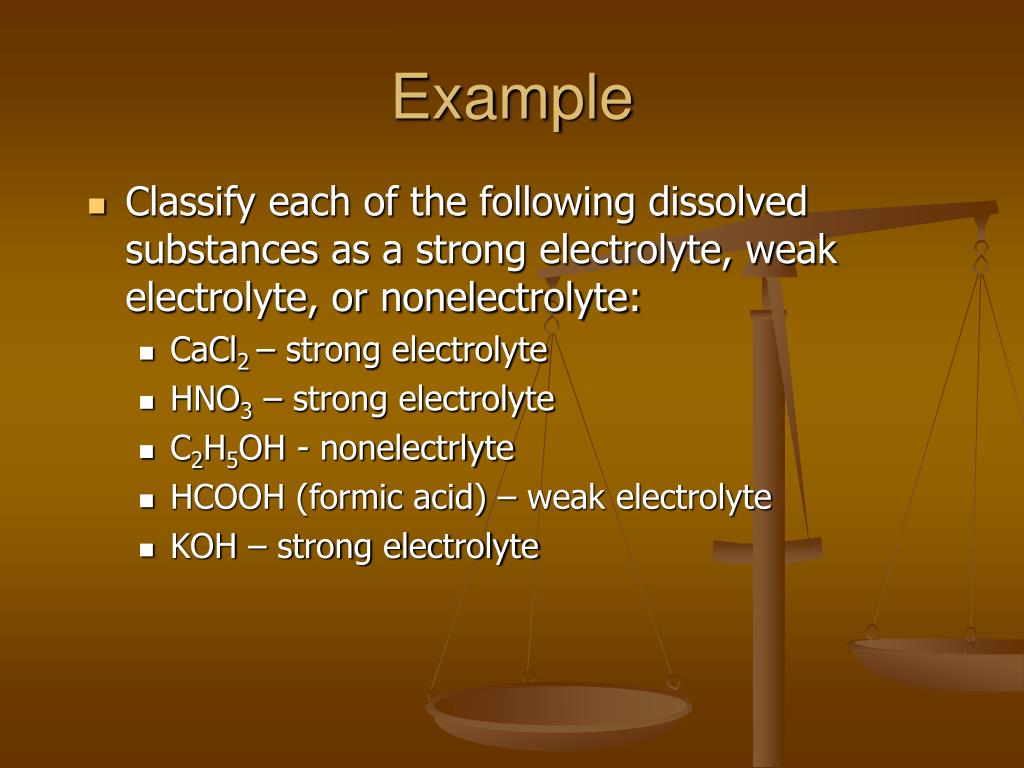 Example

Classify each of the following dissolved substances as a strong electrolyte, weak electrolyte, or nonelectrolyte:

$CaCl_2$ – strong electrolyte

$HNO_3$ – strong electrolyte

$C_2H_5OH$ - nonelectrlyte

HCOOH (formic acid) – weak electrolyte

KOH – strong electrolyte